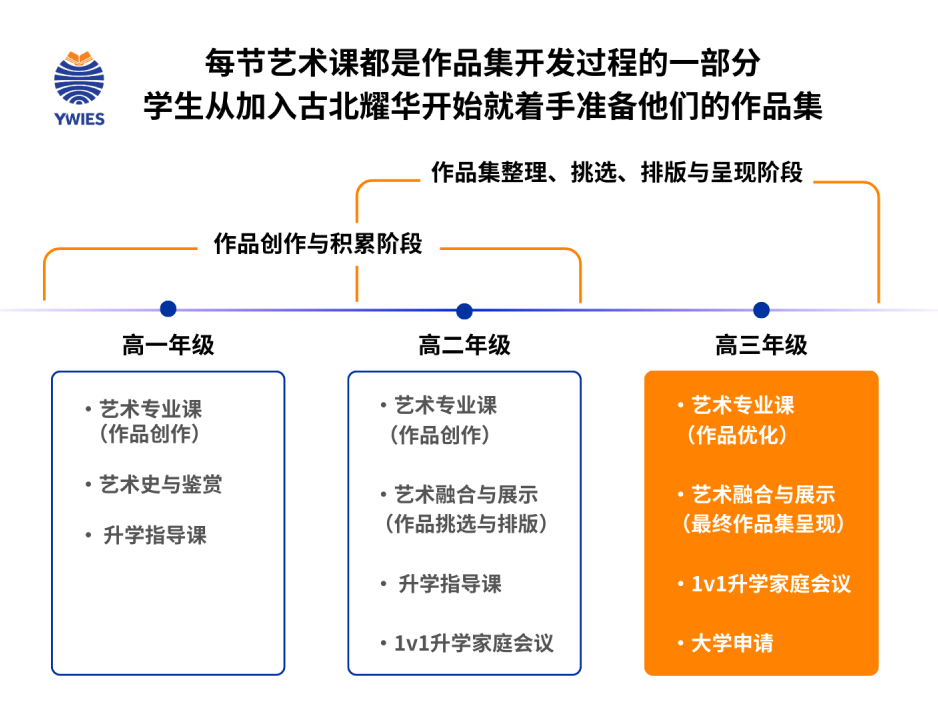 YWIES

每节艺术课都是作品集开发过程的一部分
学生从加入古北耀华开始就着手准备他们的作品集

作品集整理、挑选、排版与呈现阶段

作品创作与积累阶段

高一年级

• 艺术专业课（作品创作）

• 艺术史与鉴赏

• 升学指导课

高二年级

• 艺术专业课（作品创作）

• 艺术融合与展示（作品挑选与排版）

• 升学指导课

• 1v1升学家庭会议

高三年级

• 艺术专业课（作品优化）

• 艺术融合与展示（最终作品集呈现）

• 1v1升学家庭会议

• 大学申请